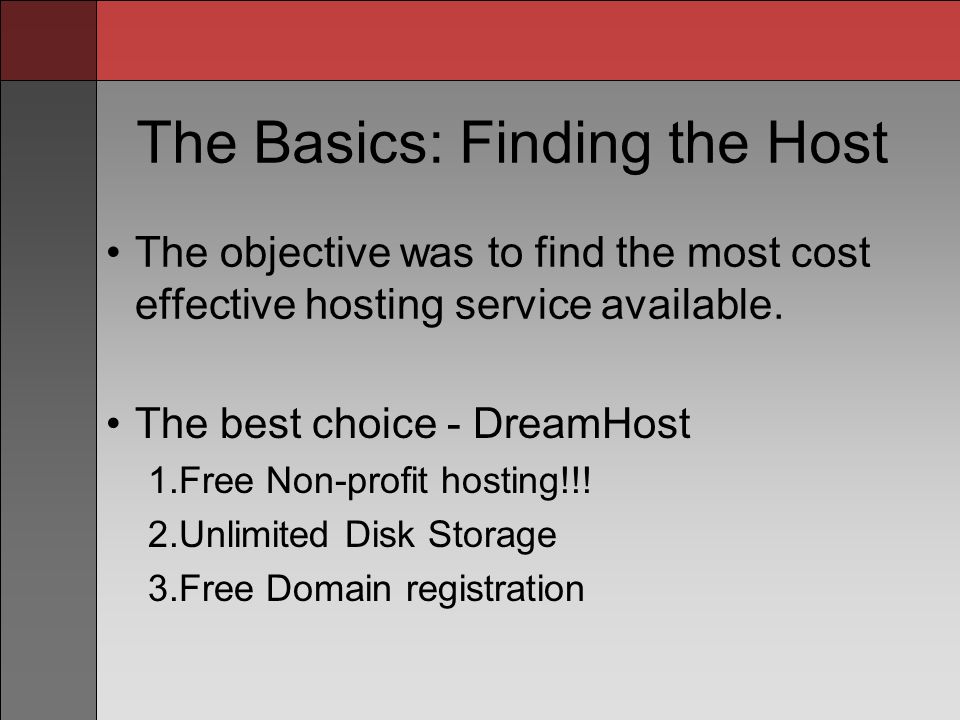 The Basics: Finding the Host

• The objective was to find the most cost effective hosting service available.

• The best choice - DreamHost

1.Free Non-profit hosting!!!

2.Unlimited Disk Storage

3.Free Domain registration